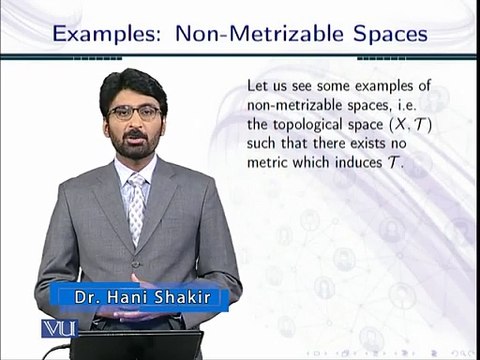 Examples: Non-Metrizable Spaces

Let us see some examples of non-metrizable spaces, i.e. the topological space $(X, \mathcal{T})$ such that there exists no metric which induces $\mathcal{T}$.

Dr. Hani Shakir

VU